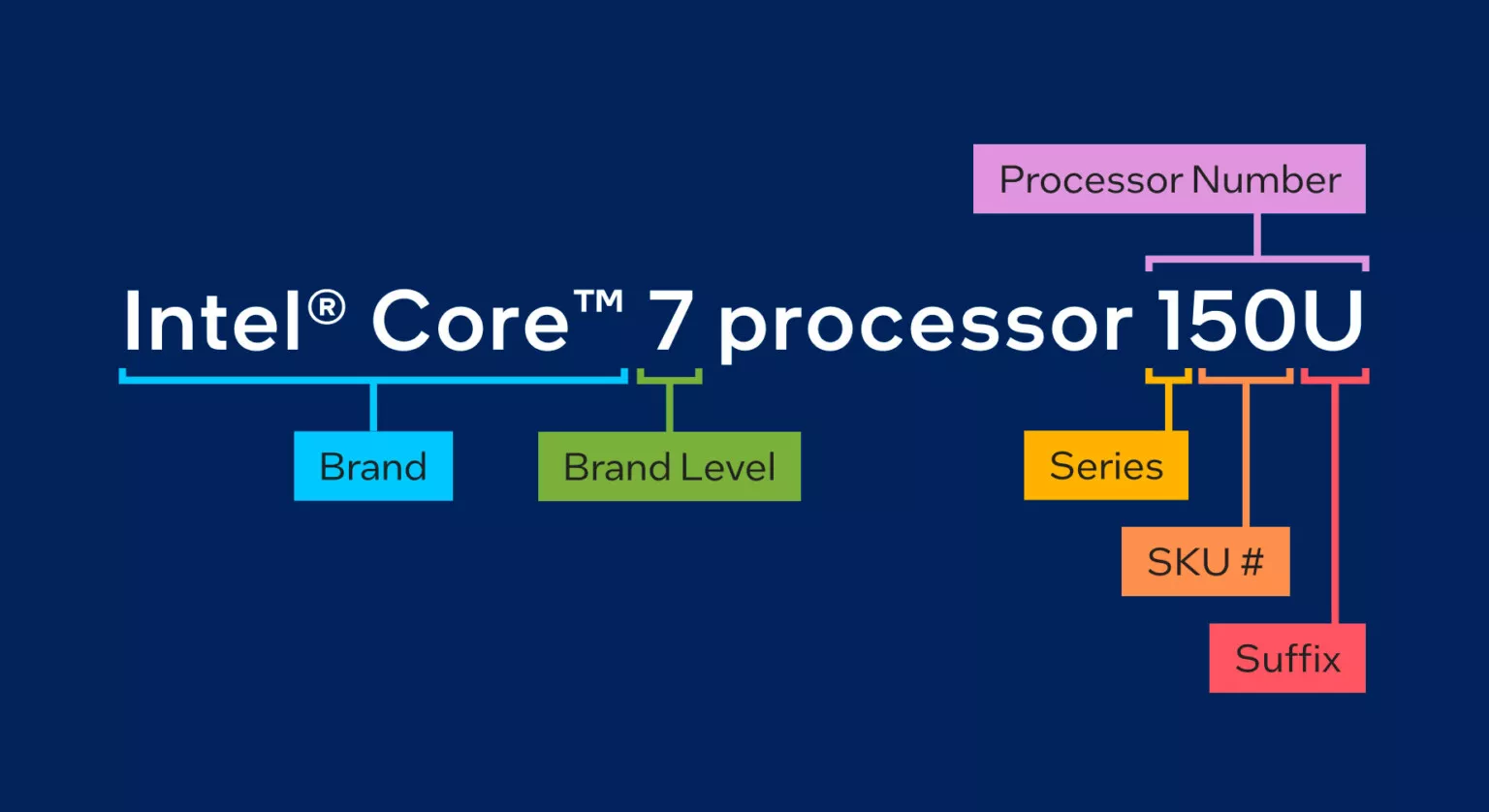 Processor Number

Intel® Core™ 7 processor 150U

Brand

Brand Level

Series

SKU #

Suffix